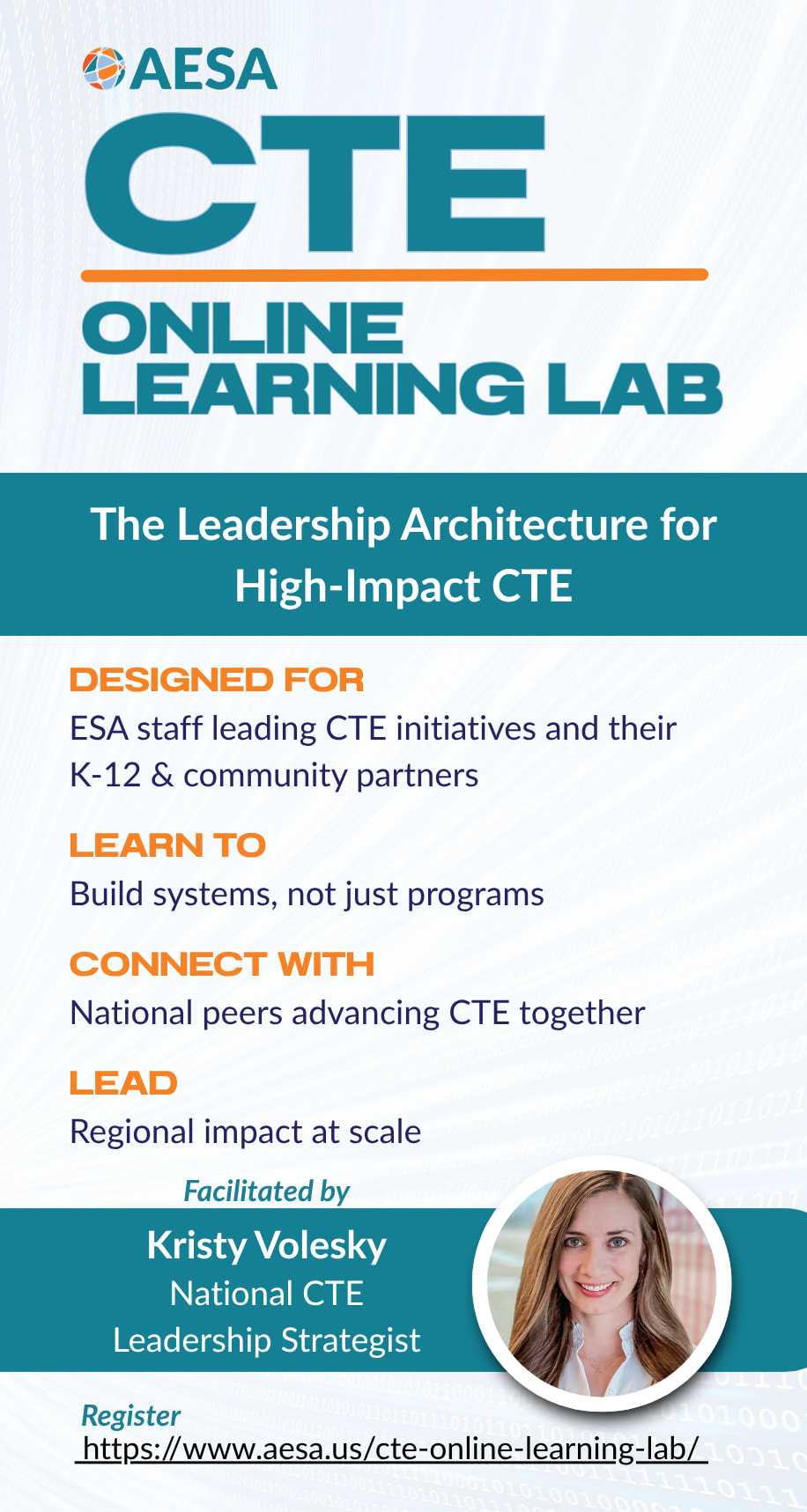 AESA

CTE

ONLINE LEARNING LAB

The Leadership Architecture for High-Impact CTE

DESIGNED FOR
ESA staff leading CTE initiatives and their K-12 & community partners

LEARN TO
Build systems, not just programs

CONNECT WITH
National peers advancing CTE together

LEAD
Regional impact at scale

Facilitated by
Kristy Volesky
National CTE Leadership Strategist

Register
https://www.aesa.us/cte-online-learning-lab/